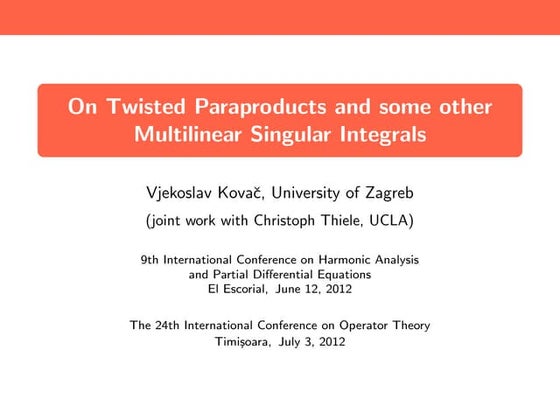 On Twisted Paraproducts and some other Multilinear Singular Integrals

Vjekoslav Kovač, University of Zagreb

(joint work with Christoph Thiele, UCLA)

9th International Conference on Harmonic Analysis and Partial Differential Equations
El Escorial, June 12, 2012

The 24th International Conference on Operator Theory
Timişoara, July 3, 2012